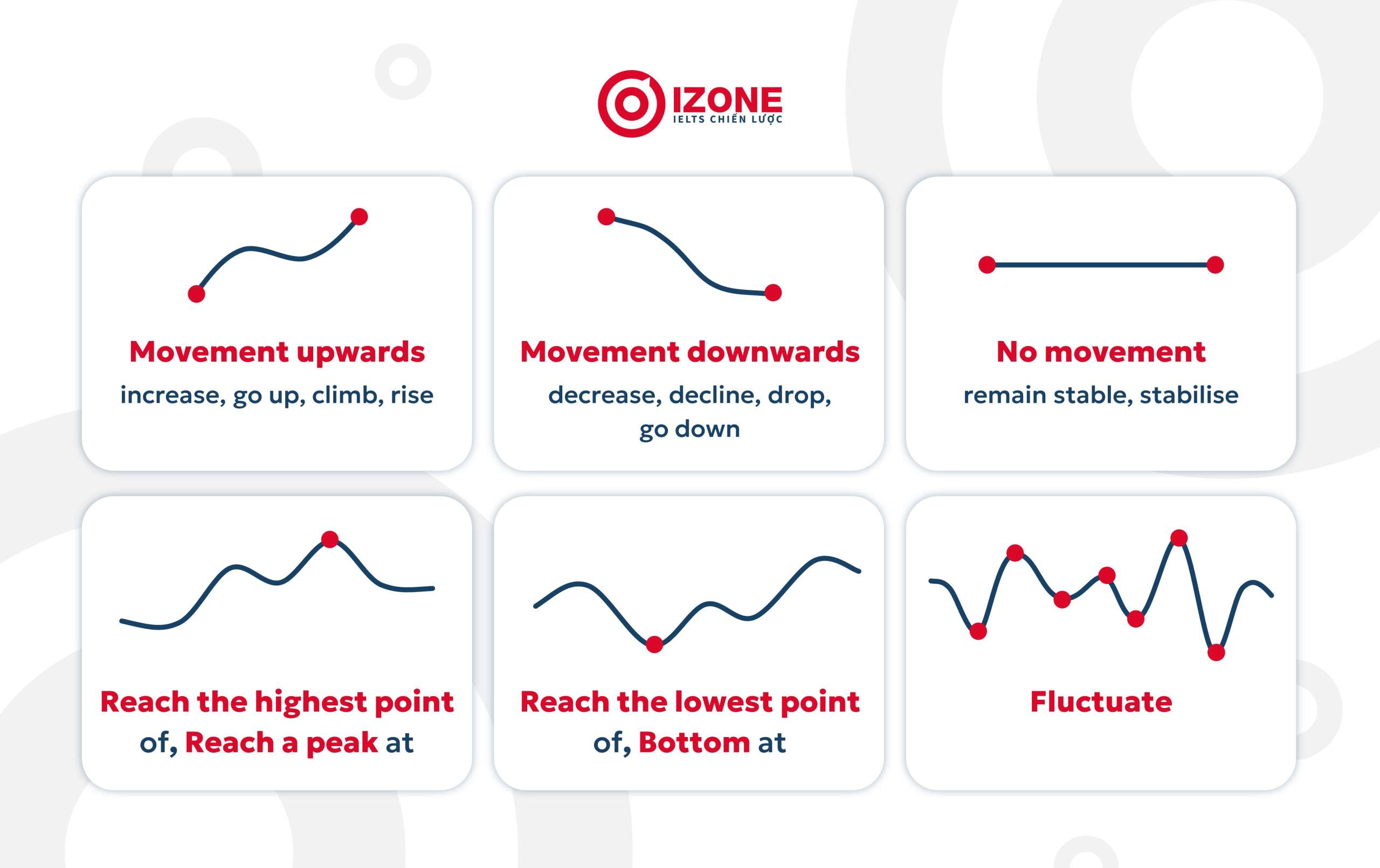 IZONE
IELTS CHIẾN LƯỢC

Movement upwards
increase, go up, climb, rise

Movement downwards
decrease, decline, drop, go down

No movement
remain stable, stabilise

Reach the highest point of, Reach a peak at

Reach the lowest point of, Bottom at

Fluctuate